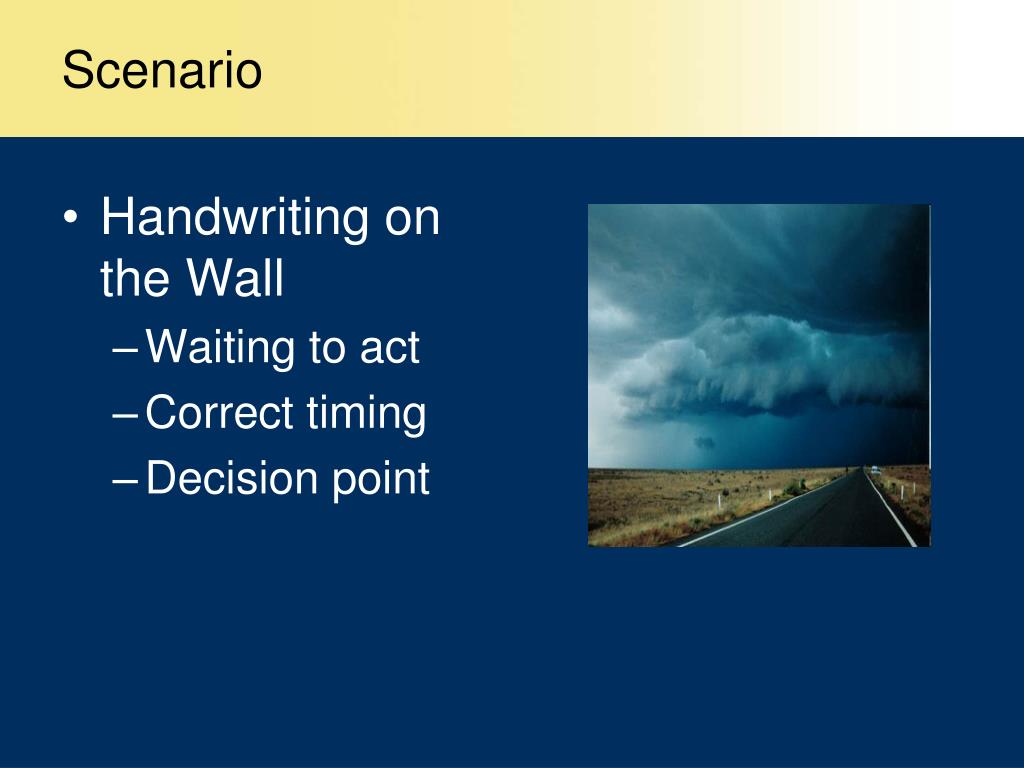 Scenario

• Handwriting on the Wall
– Waiting to act
– Correct timing
– Decision point